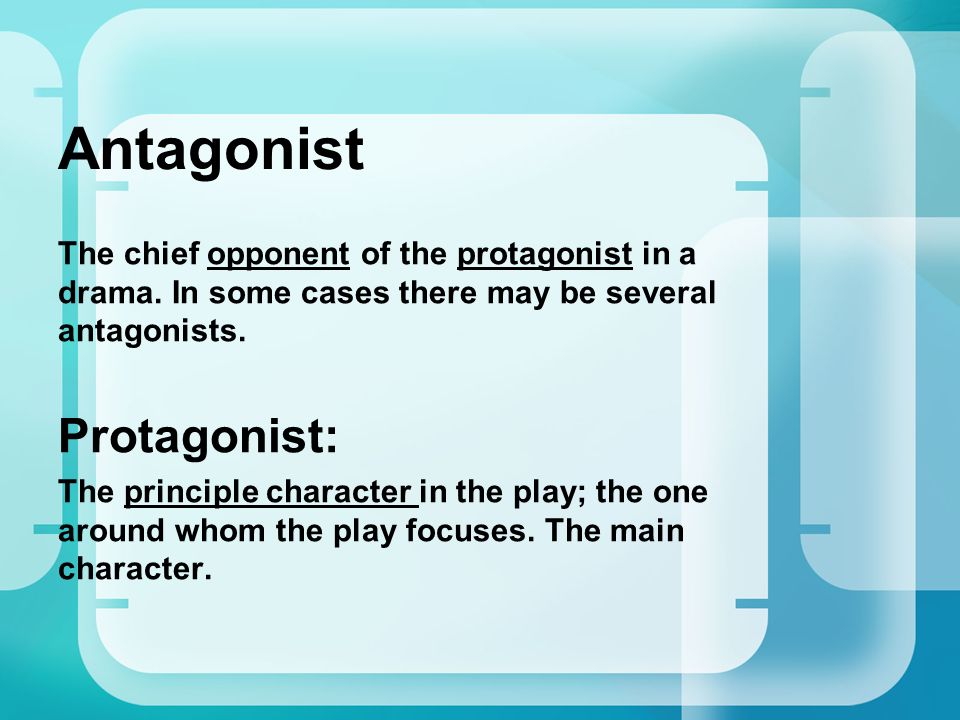 Antagonist

The chief opponent of the protagonist in a drama. In some cases there may be several antagonists.

Protagonist:

The principle character in the play; the one around whom the play focuses. The main character.